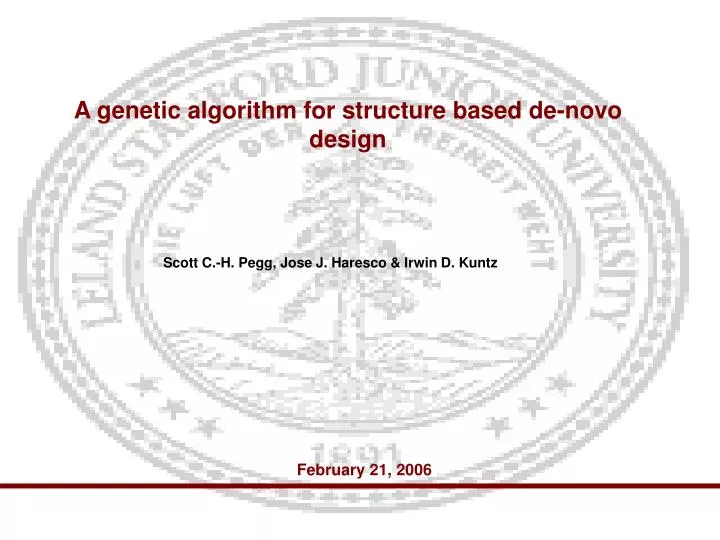 LELAND STANFORD JUNIOR UNIVERSITY

DIE LUFT DER FREIHEIT WEHT

A genetic algorithm for structure based de-novo design

Scott C.-H. Pegg, Jose J. Haresco & Irwin D. Kuntz

1891

February 21, 2006